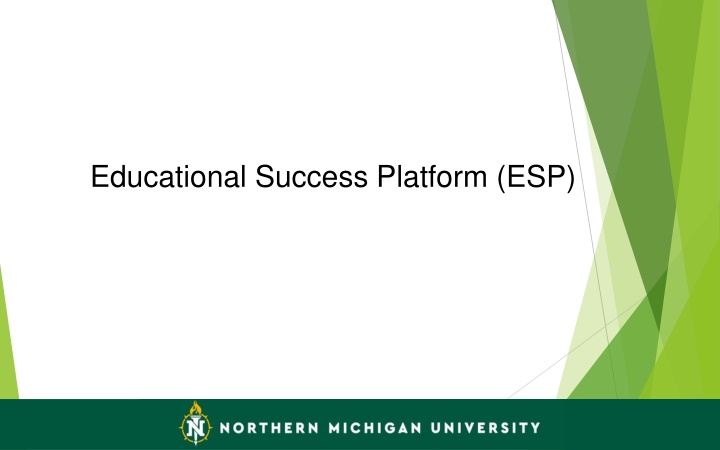 Educational Success Platform (ESP)

NORTHERN MICHIGAN UNIVERSITY